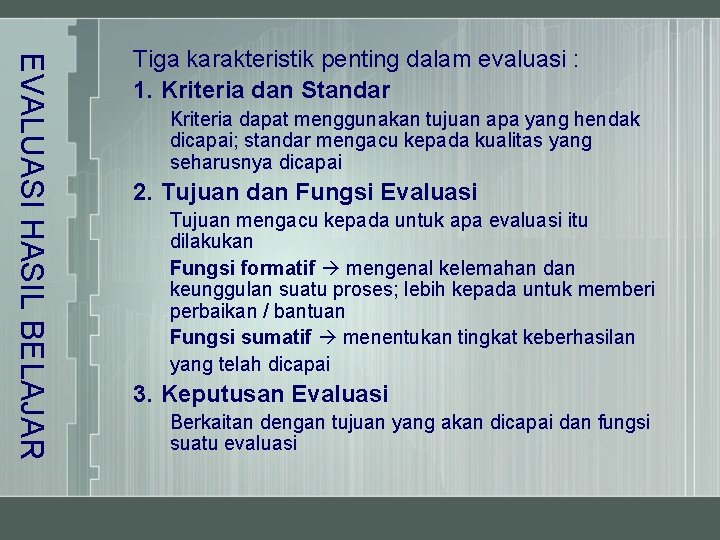 EVALUASI HASIL BELAJAR

Tiga karakteristik penting dalam evaluasi :

1. Kriteria dan Standar

Kriteria dapat menggunakan tujuan apa yang hendak dicapai; standar mengacu kepada kualitas yang seharusnya dicapai

2. Tujuan dan Fungsi Evaluasi

Tujuan mengacu kepada untuk apa evaluasi itu dilakukan

Fungsi formatif → mengenal kelemahan dan keunggulan suatu proses; lebih kepada untuk memberi perbaikan / bantuan

Fungsi sumatif → menentukan tingkat keberhasilan yang telah dicapai

3. Keputusan Evaluasi

Berkaitan dengan tujuan yang akan dicapai dan fungsi suatu evaluasi